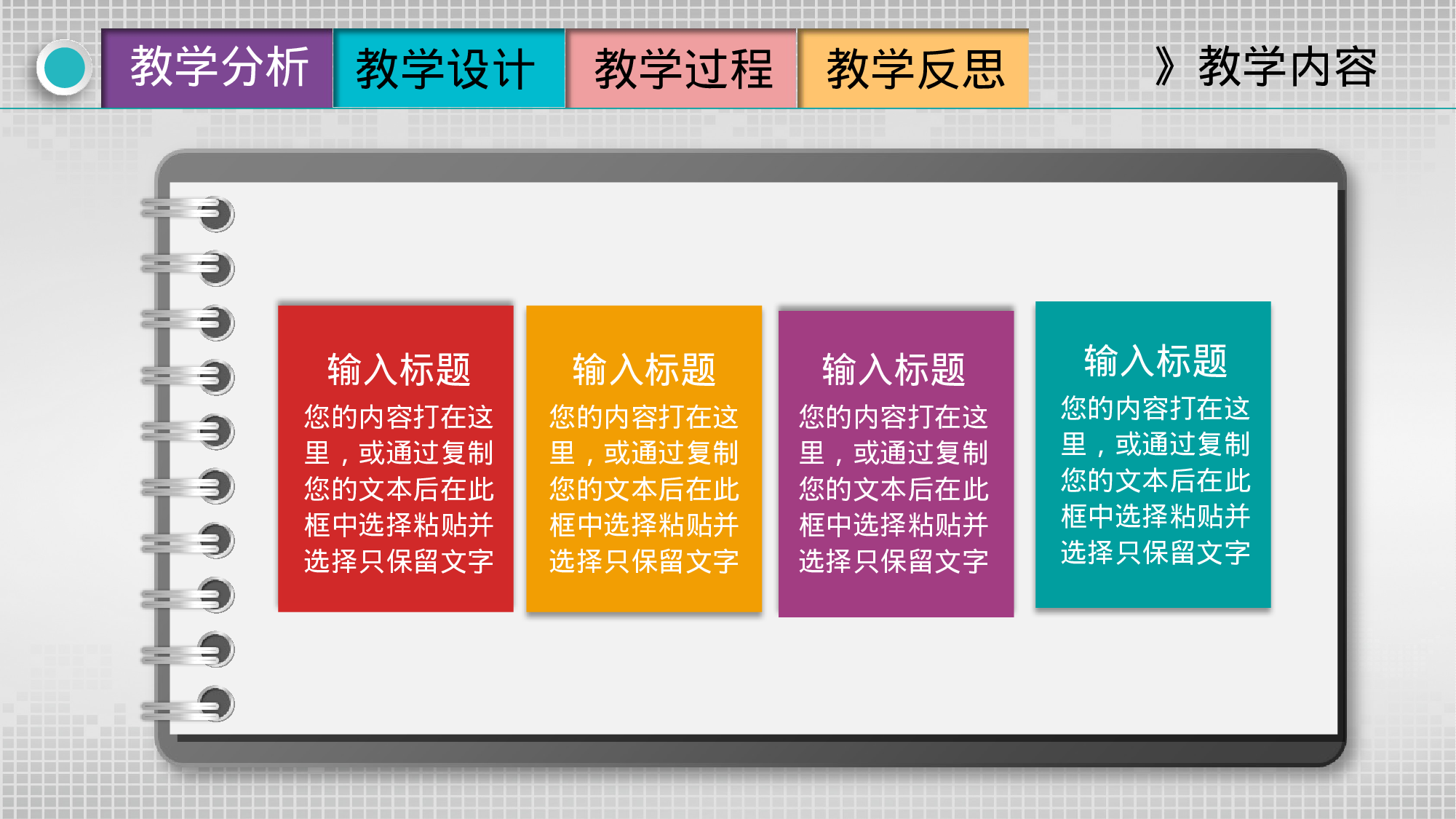 教学分析 教学设计 教学过程 教学反思

》教学内容

输入标题

您的内容打在这里，或通过复制您的文本后在此框中选择粘贴并选择只保留文字

输入标题

您的内容打在这里，或通过复制您的文本后在此框中选择粘贴并选择只保留文字

输入标题

您的内容打在这里，或通过复制您的文本后在此框中选择粘贴并选择只保留文字

输入标题

您的内容打在这里，或通过复制您的文本后在此框中选择粘贴并选择只保留文字